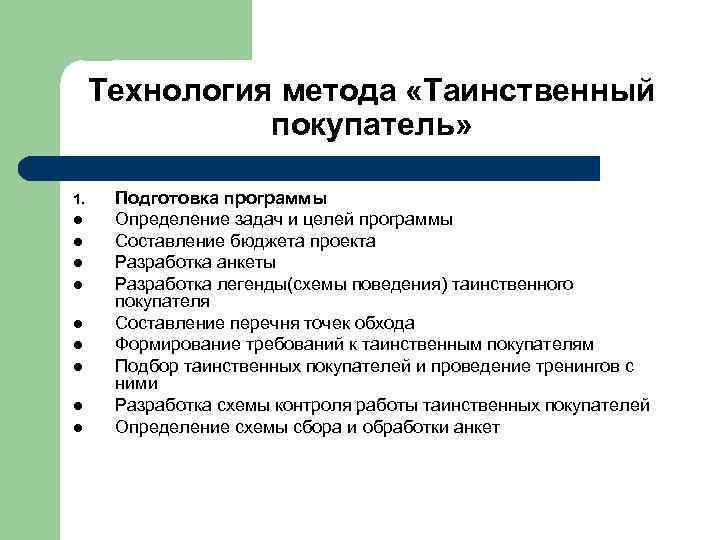 Технология метода «Таинственный покупатель»

1. Подготовка программы
- Определение задач и целей программы
- Составление бюджета проекта
- Разработка анкеты
- Разработка легенды(схемы поведения) таинственного покупателя
- Составление перечня точек обхода
- Формирование требований к таинственным покупателям
- Подбор таинственных покупателей и проведение тренингов с ними
- Разработка схемы контроля работы таинственных покупателей
- Определение схемы сбора и обработки анкет